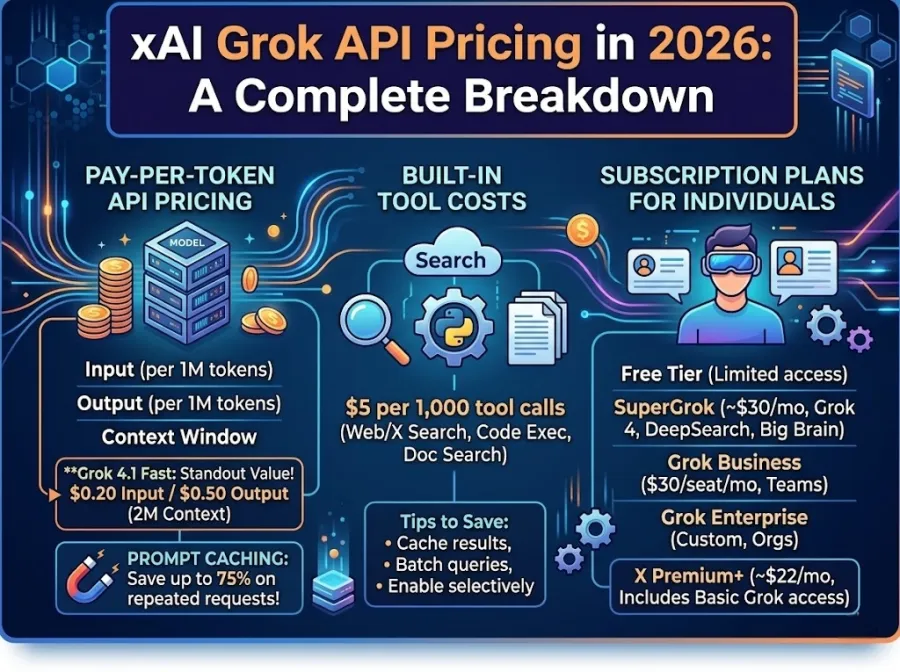 xAI Grok API Pricing in 2026: A Complete Breakdown

PAY-PER-TOKEN API PRICING

MODEL

Input (per 1M tokens)

Output (per 1M tokens)

Context Window

**Grok 4.1 Fast: Standout Value! $0.20 Input / $0.50 Output (2M Context)

PROMPT CACHING: Save up to 75% on repeated requests!

BUILT-IN TOOL COSTS

Search

$5 per 1,000 tool calls (Web/X Search, Code Exec, Doc Search)

Tips to Save:
• Cache results,
• Batch queries,
• Enable selectively

SUBSCRIPTION PLANS FOR INDIVIDUALS

Free Tier (Limited access)

SuperGrok (~$30/mo, Grok 4, DeepSearch, Big Brain)

Grok Business ($30/seat/mo, Teams)

Grok Enterprise (Custom, Orgs)

X Premium+ (~$22/mo, Includes Basic Grok access)